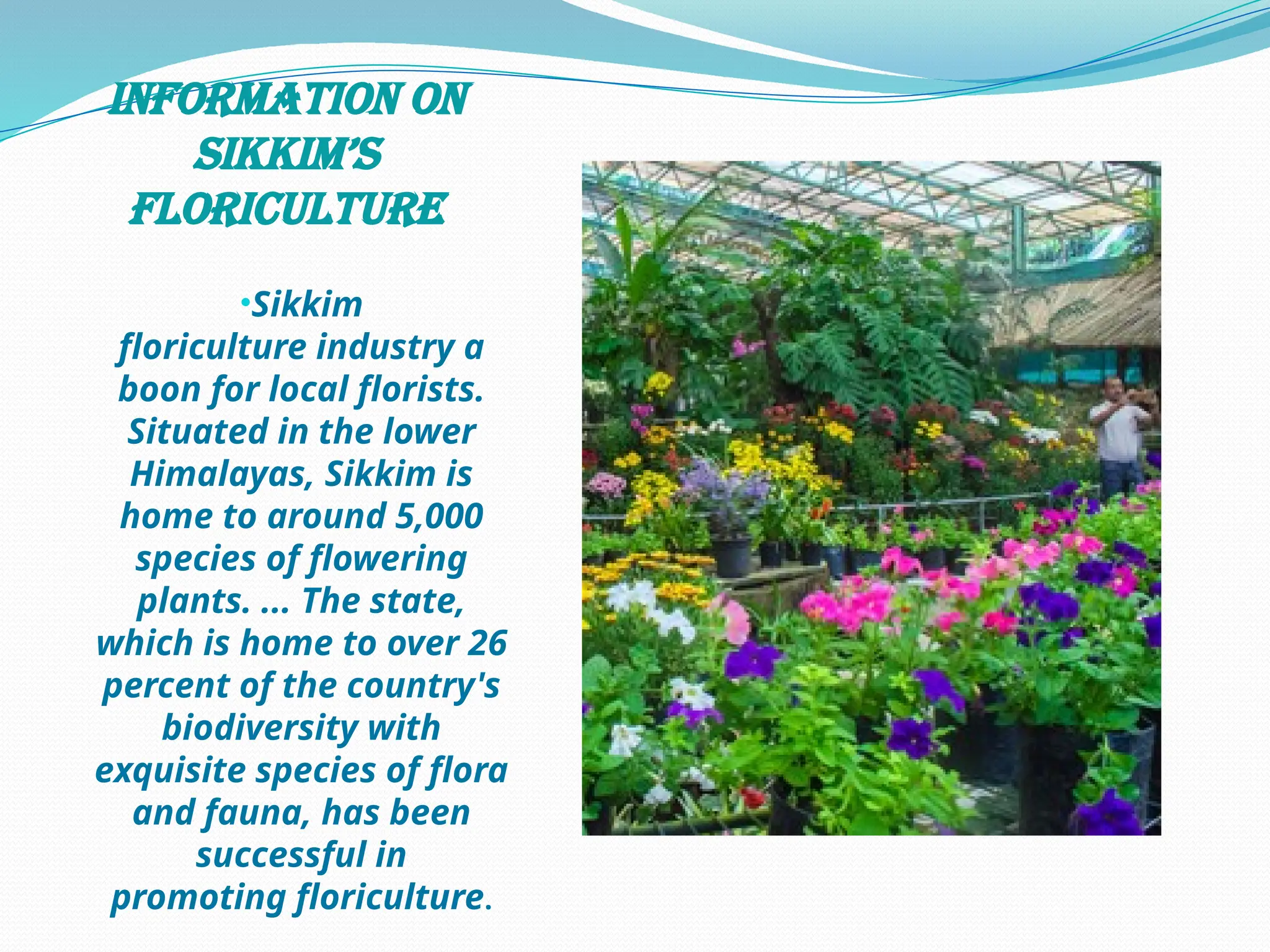 INFORMATION ON SIKKIM'S FLORICULTURE

•Sikkim floriculture industry a boon for local florists. Situated in the lower Himalayas, Sikkim is home to around 5,000 species of flowering plants. ... The state, which is home to over 26 percent of the country's biodiversity with exquisite species of flora and fauna, has been successful in promoting floriculture.